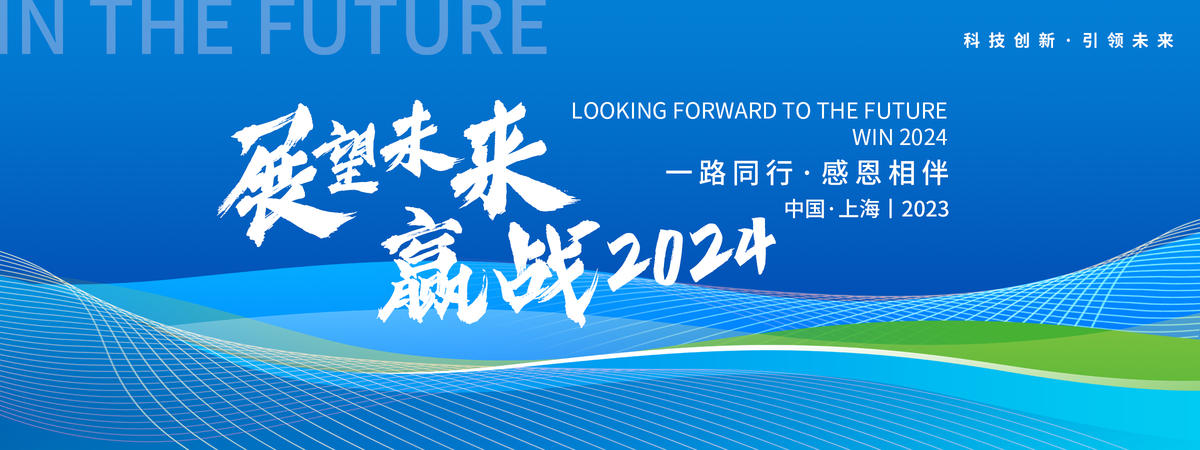 IN THE FUTURE

科技创新 · 引领未来

展望未来
赢战2024

LOOKING FORWARD TO THE FUTURE
WIN 2024

一路同行 · 感恩相伴

中国 · 上海 | 2023